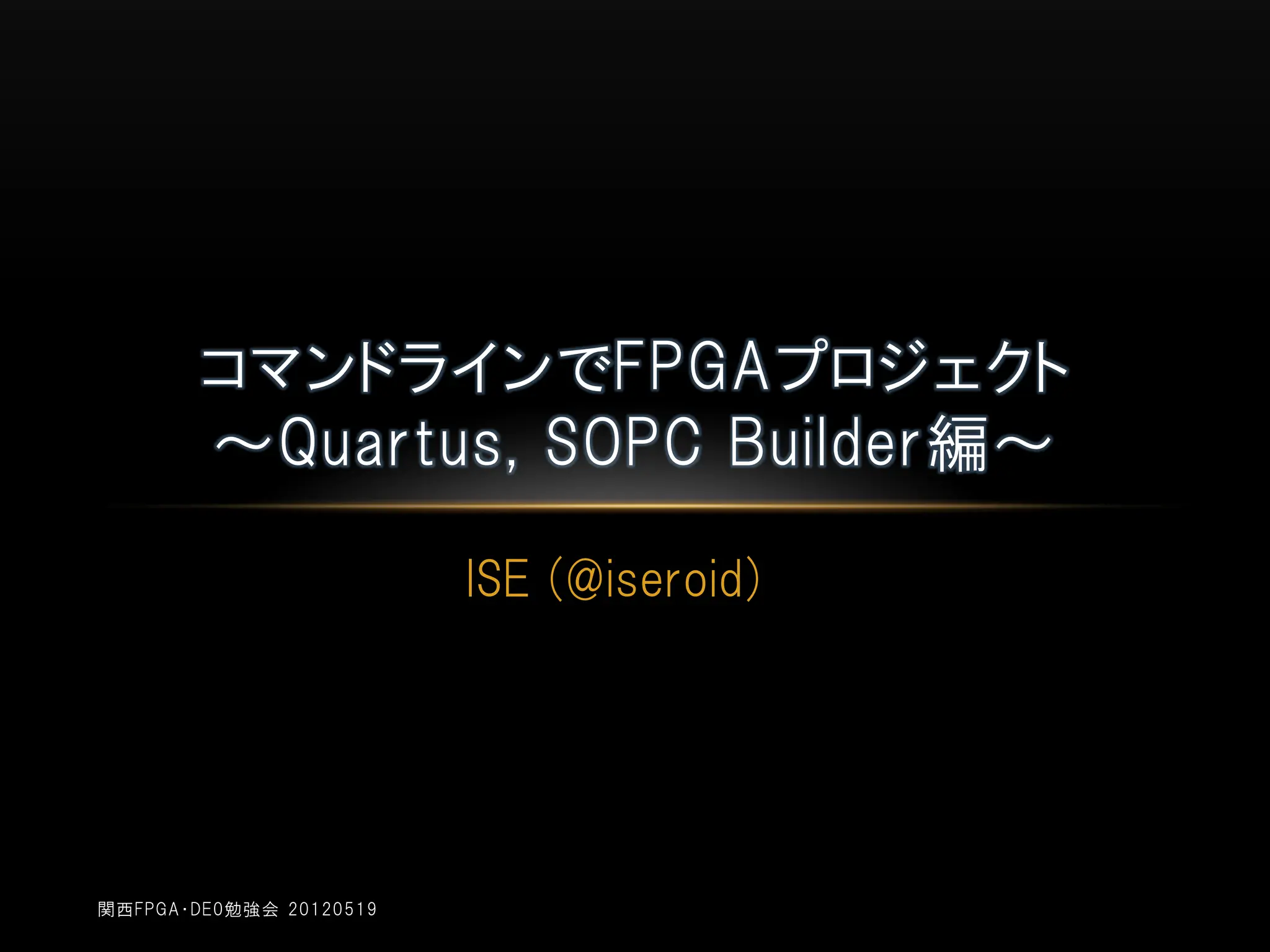 コマンドラインでFPGAプロジェクト
～Quartus, SOPC Builder編～

ISE (@iseroid)

関西FPGA・DE0勉強会 20120519